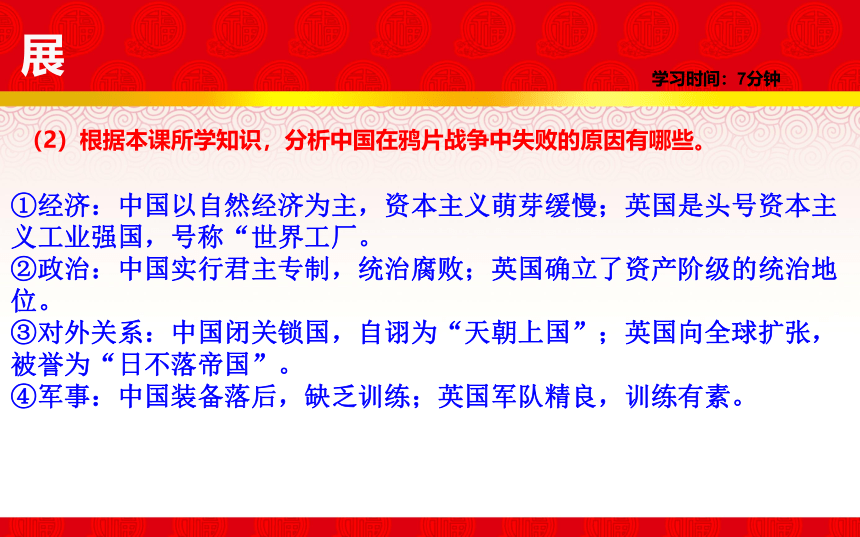 展

学习时间：7分钟

（2）根据本课所学知识，分析中国在鸦片战争中失败的原因有哪些。

①经济：中国以自然经济为主，资本主义萌芽缓慢；英国是头号资本主义工业强国，号称“世界工厂。
②政治：中国实行君主专制，统治腐败；英国确立了资产阶级的统治地位。
③对外关系：中国闭关锁国，自诩为“天朝上国”；英国向全球扩张，被誉为“日不落帝国”。
④军事：中国装备落后，缺乏训练；英国军队精良，训练有素。